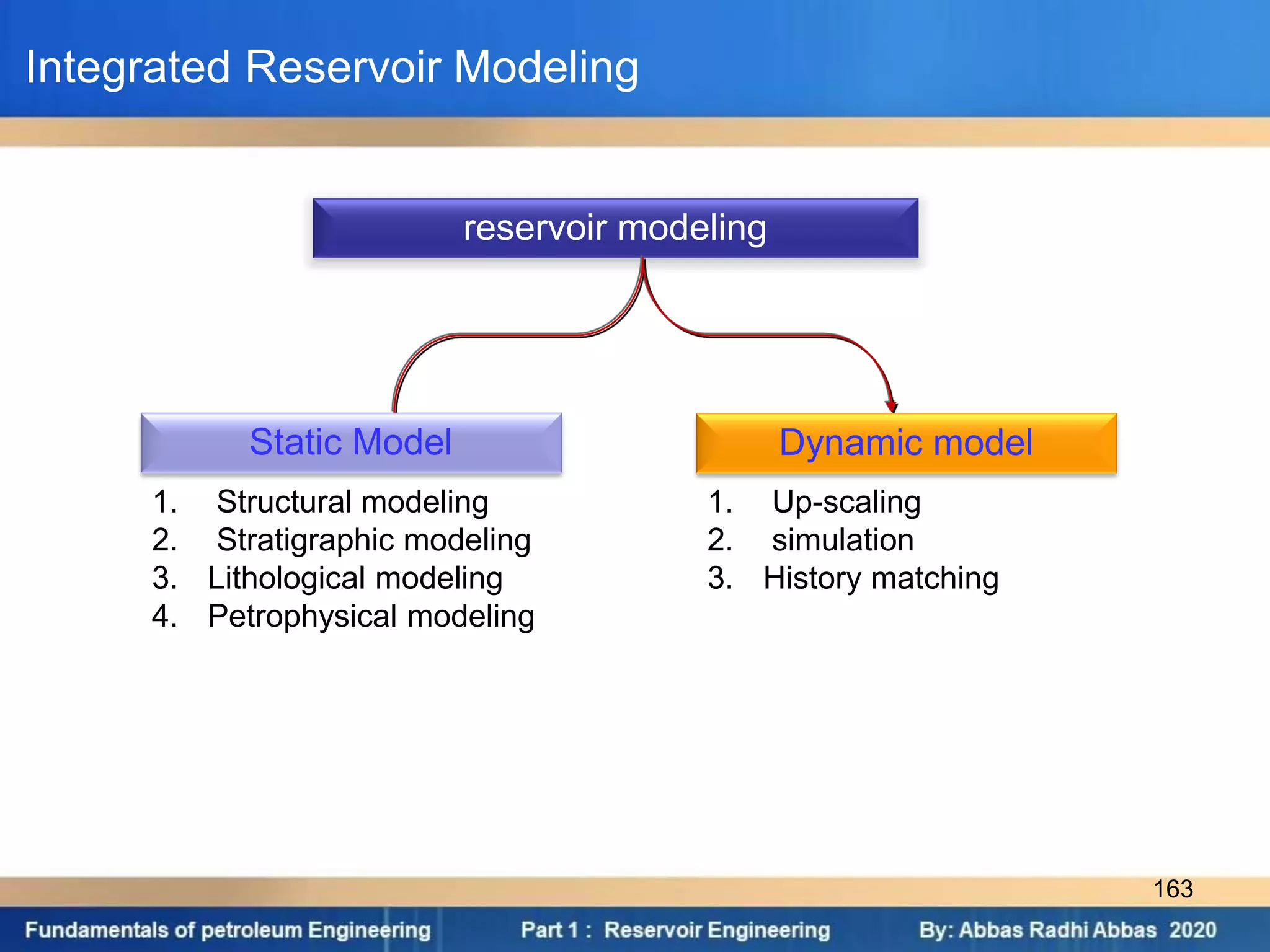 Integrated Reservoir Modeling

reservoir modeling

Static Model

1. Structural modeling
2. Stratigraphic modeling
3. Lithological modeling
4. Petrophysical modeling

Dynamic model

1. Up-scaling
2. simulation
3. History matching

163

Fundamentals of petroleum Engineering Part 1 : Reservoir Engineering By: Abbas Radhi Abbas 2020